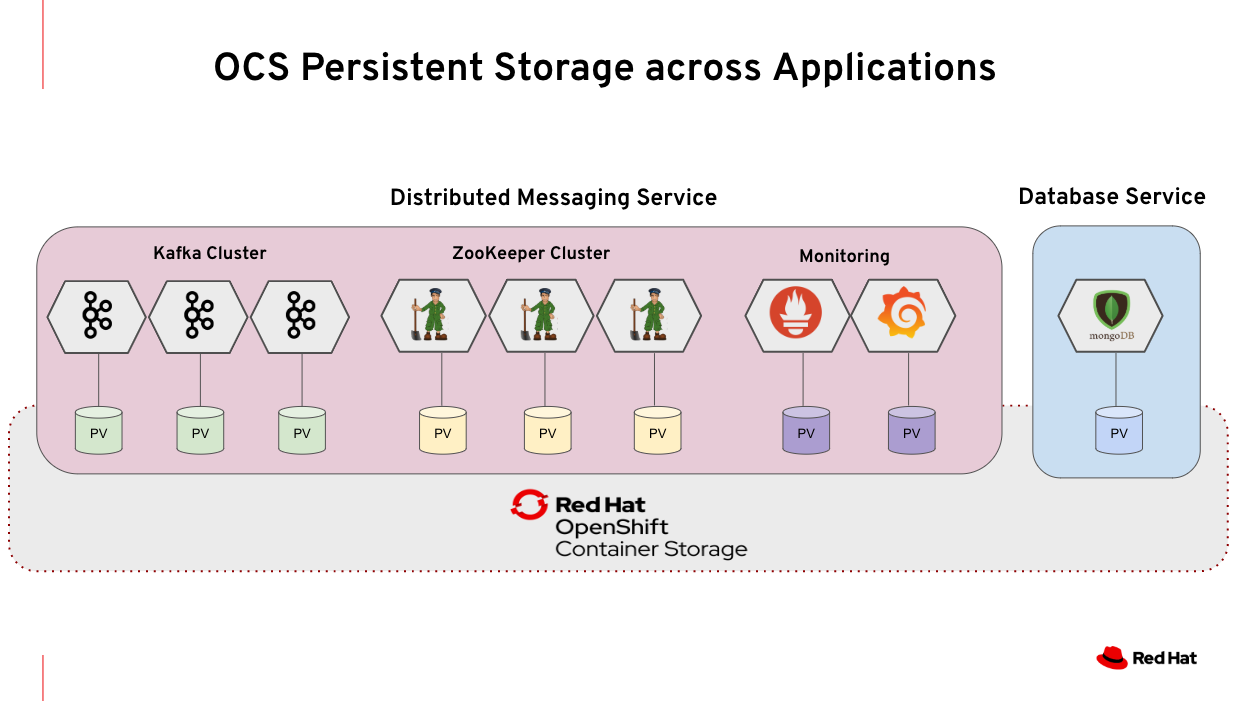 OCS Persistent Storage across Applications

Distributed Messaging Service

Database Service

Kafka Cluster

ZooKeeper Cluster

Monitoring

mongoDB

PV PV PV PV PV PV PV PV PV

Red Hat
OpenShift
Container Storage

Red Hat